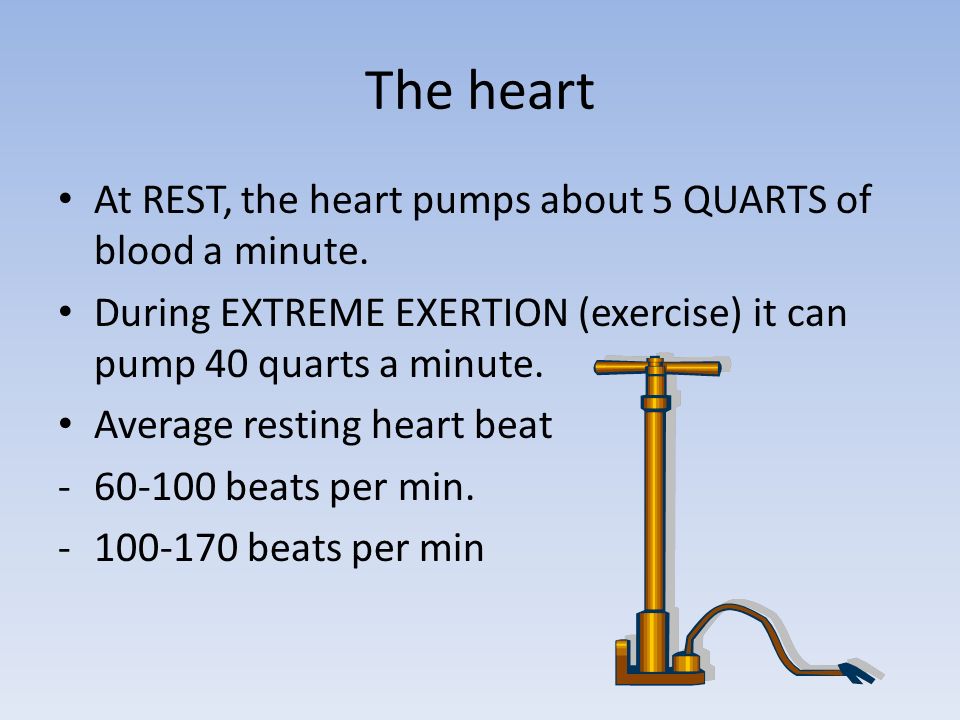 The heart

• At REST, the heart pumps about 5 QUARTS of blood a minute.

• During EXTREME EXERTION (exercise) it can pump 40 quarts a minute.

• Average resting heart beat

- 60-100 beats per min.

- 100-170 beats per min